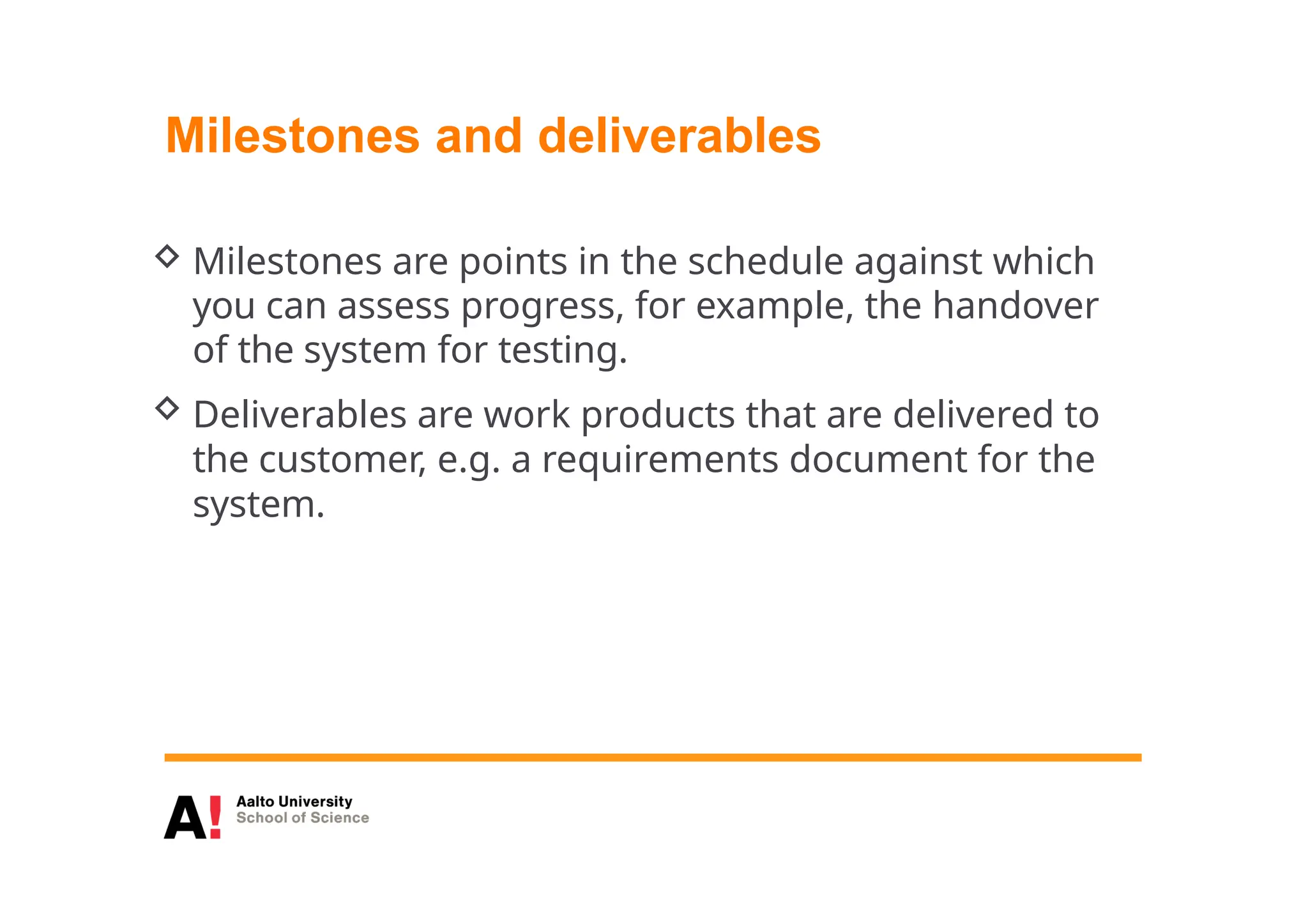 Milestones and deliverables

◇ Milestones are points in the schedule against which you can assess progress, for example, the handover of the system for testing.

◇ Deliverables are work products that are delivered to the customer, e.g. a requirements document for the system.

A! Aalto University
School of Science